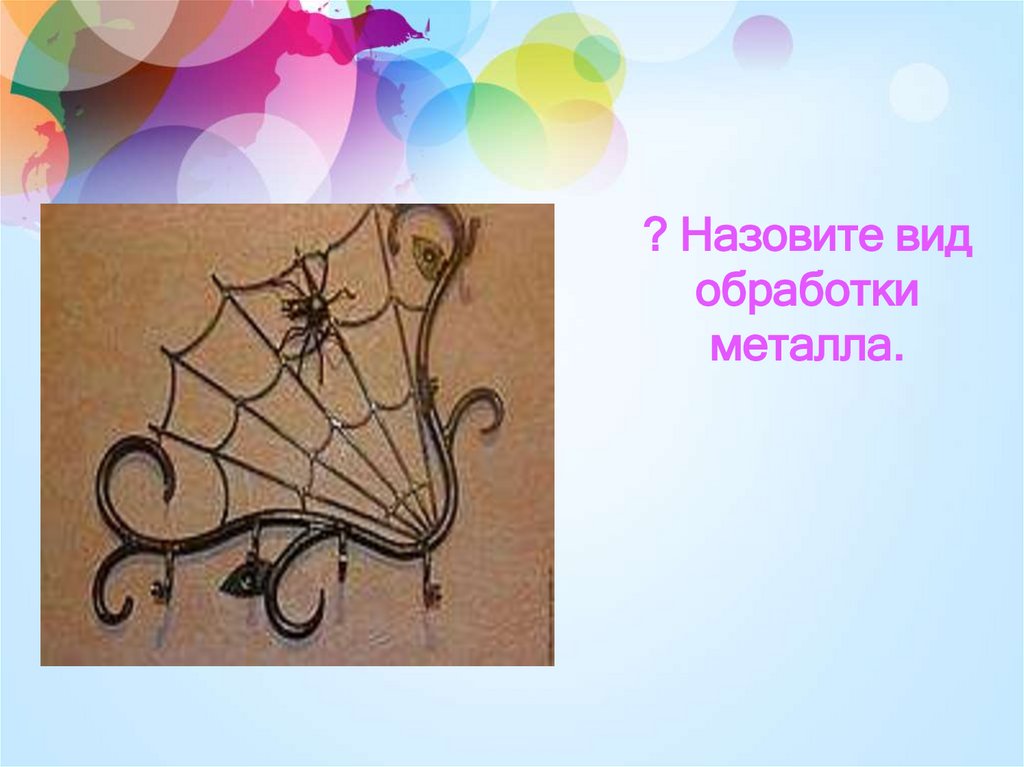 ? Назовите вид обработки металла.